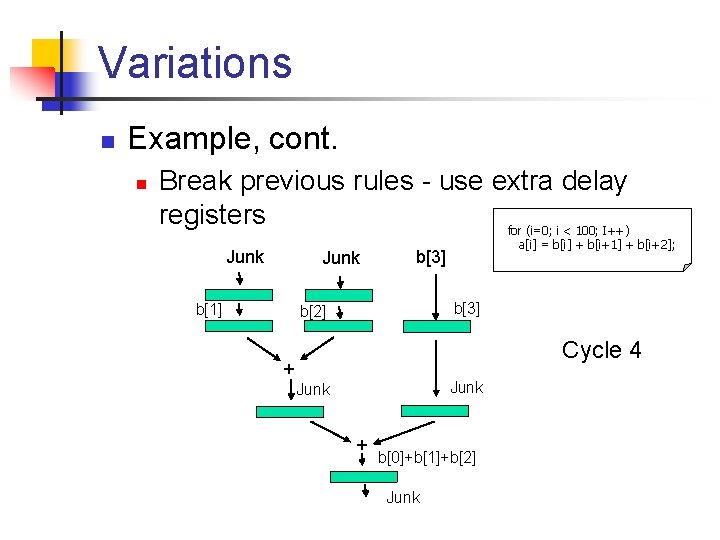 Variations

Example, cont.

Break previous rules - use extra delay registers

for (i=0; i < 100; I++)
a[i] = b[i] + b[i+1] + b[i+2];

Junk
Junk
b[3]
b[1]
b[2]
b[3]
Cycle 4
+
Junk
Junk
+
b[0]+b[1]+b[2]
Junk